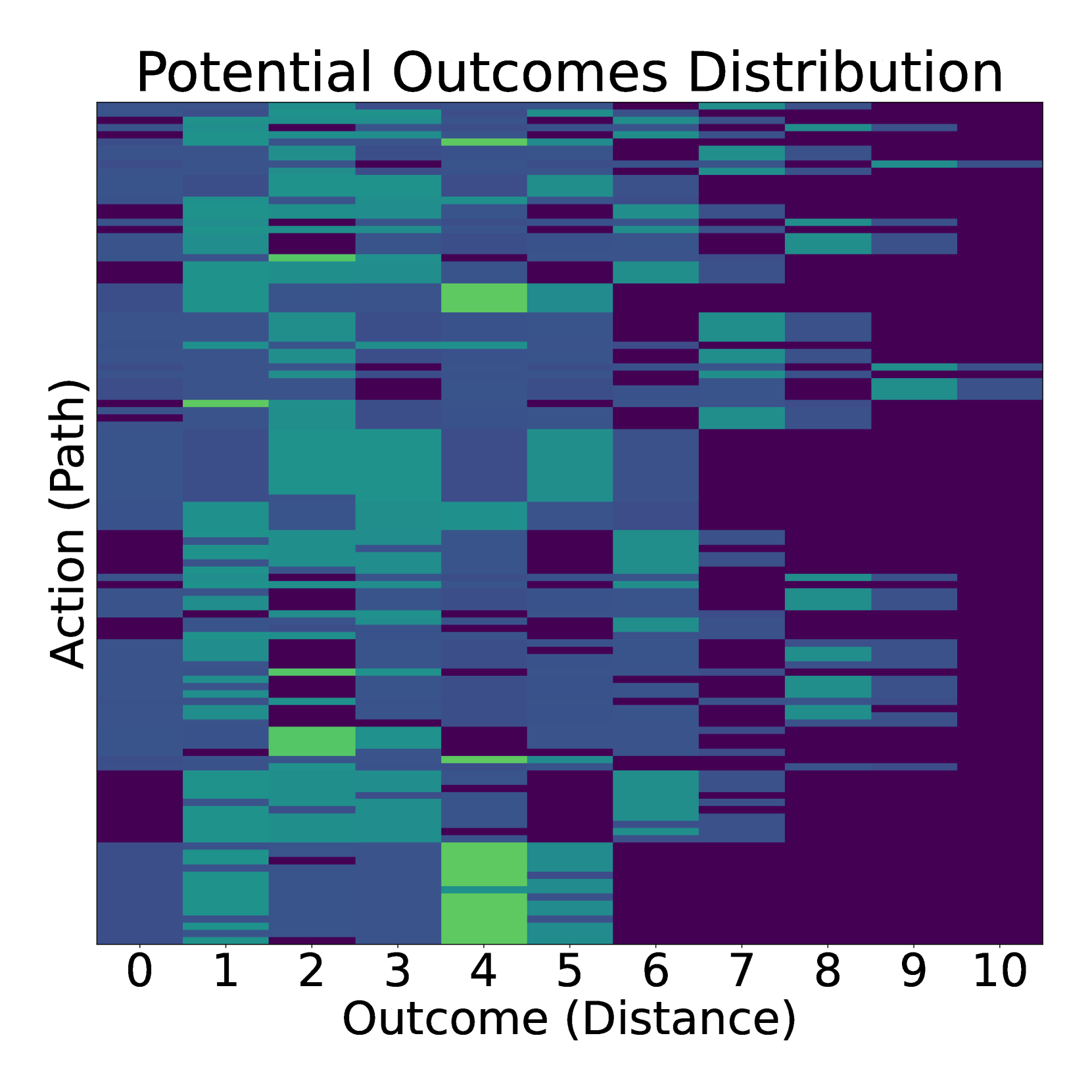 Potential Outcomes Distribution

Action (Path)

0 1 2 3 4 5 6 7 8 9 10

Outcome (Distance)